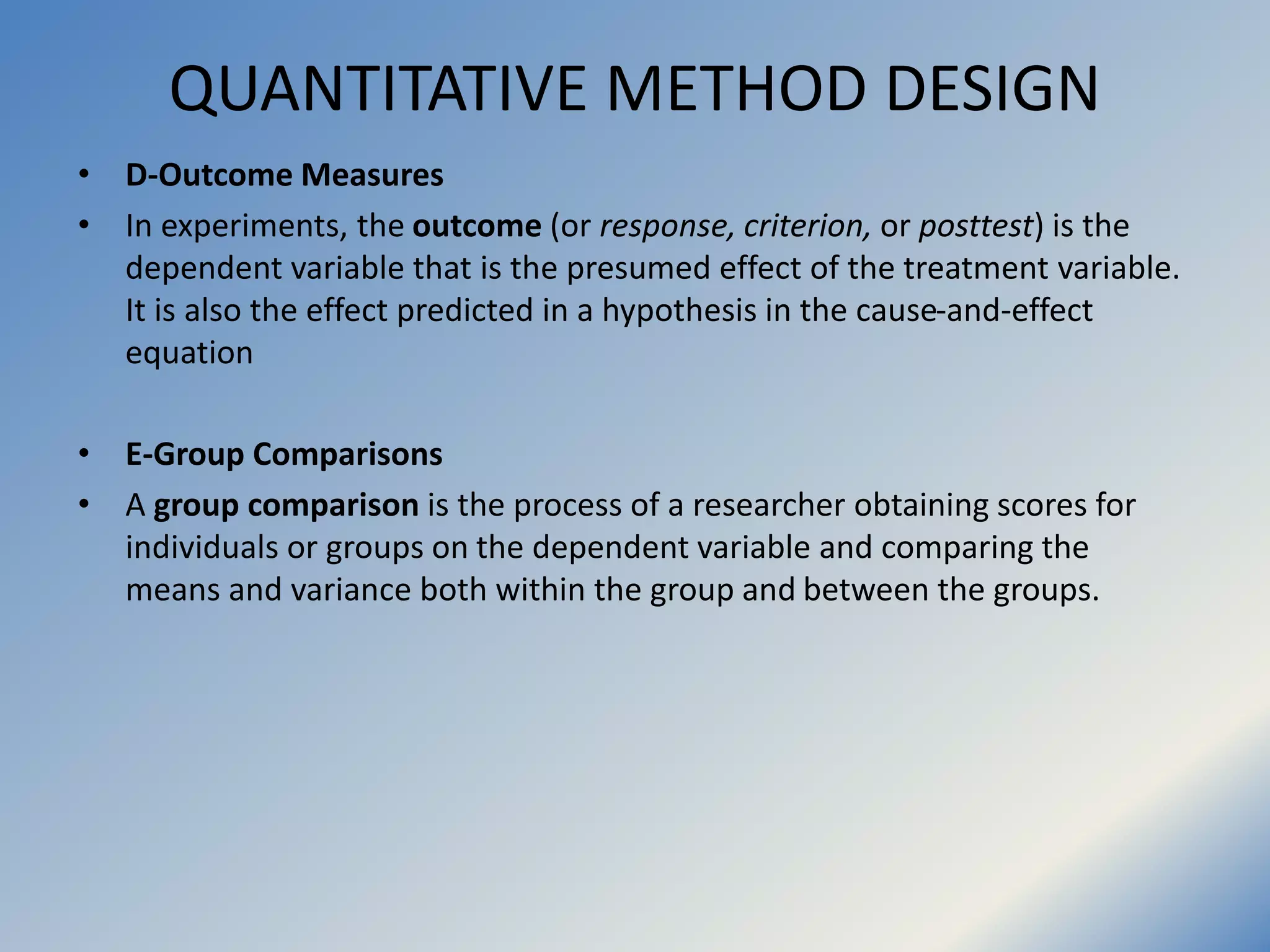 QUANTITATIVE METHOD DESIGN

• D-Outcome Measures

• In experiments, the outcome (or response, criterion, or posttest) is the dependent variable that is the presumed effect of the treatment variable. It is also the effect predicted in a hypothesis in the cause-and-effect equation

• E-Group Comparisons

• A group comparison is the process of a researcher obtaining scores for individuals or groups on the dependent variable and comparing the means and variance both within the group and between the groups.